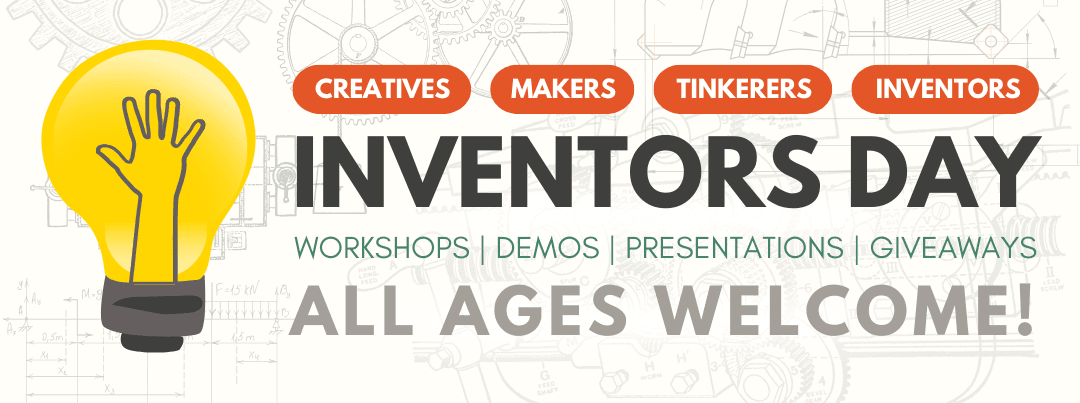 CREATIVES MAKERS TINKERERS INVENTORS

INVENTORS DAY

WORKSHOPS | DEMOS | PRESENTATIONS | GIVEAWAYS

ALL AGES WELCOME!